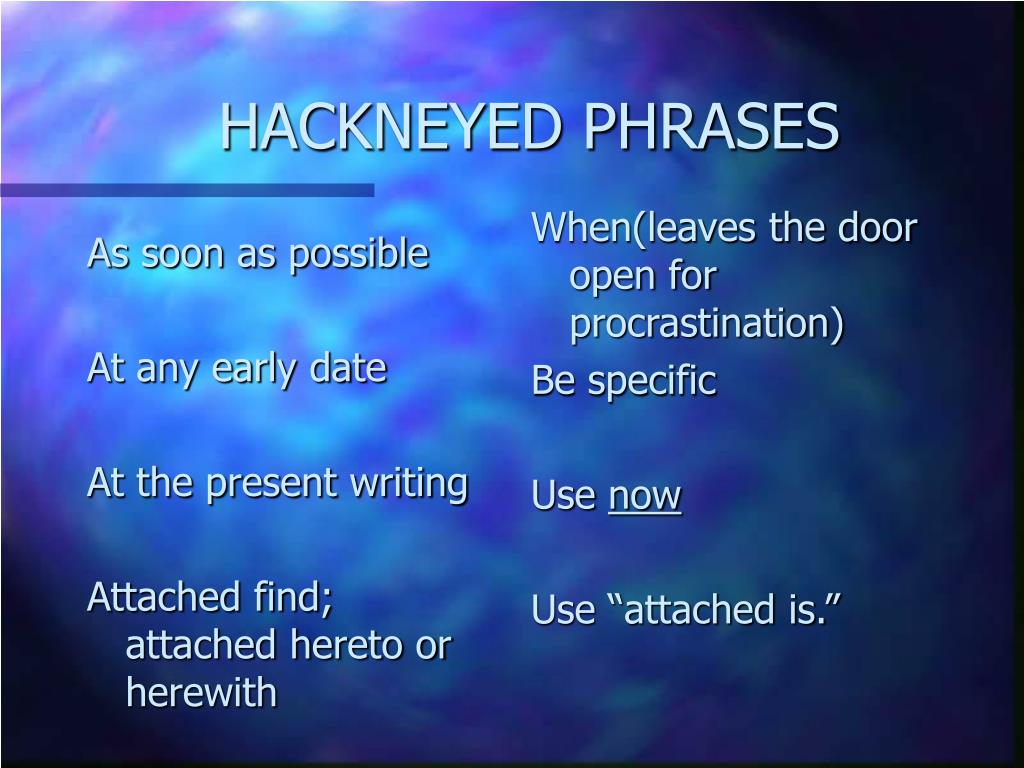 HACKNEYED PHRASES

As soon as possible

At any early date

At the present writing

Attached find; attached hereto or herewith

When(leaves the door open for procrastination)

Be specific

Use now

Use “attached is.”